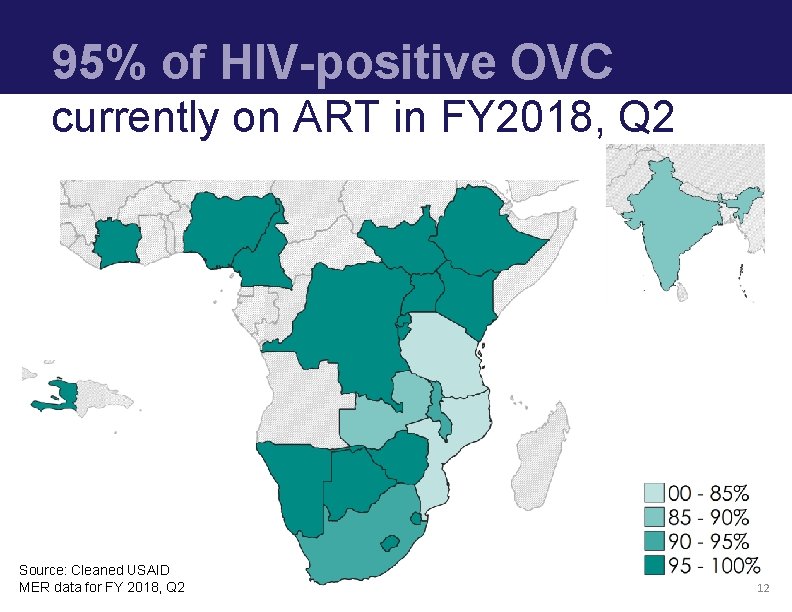 95% of HIV-positive OVC currently on ART in FY2018, Q2

00 - 85%
85 - 90%
90 - 95%
95 - 100%

Source: Cleaned USAID MER data for FY 2018, Q2

12